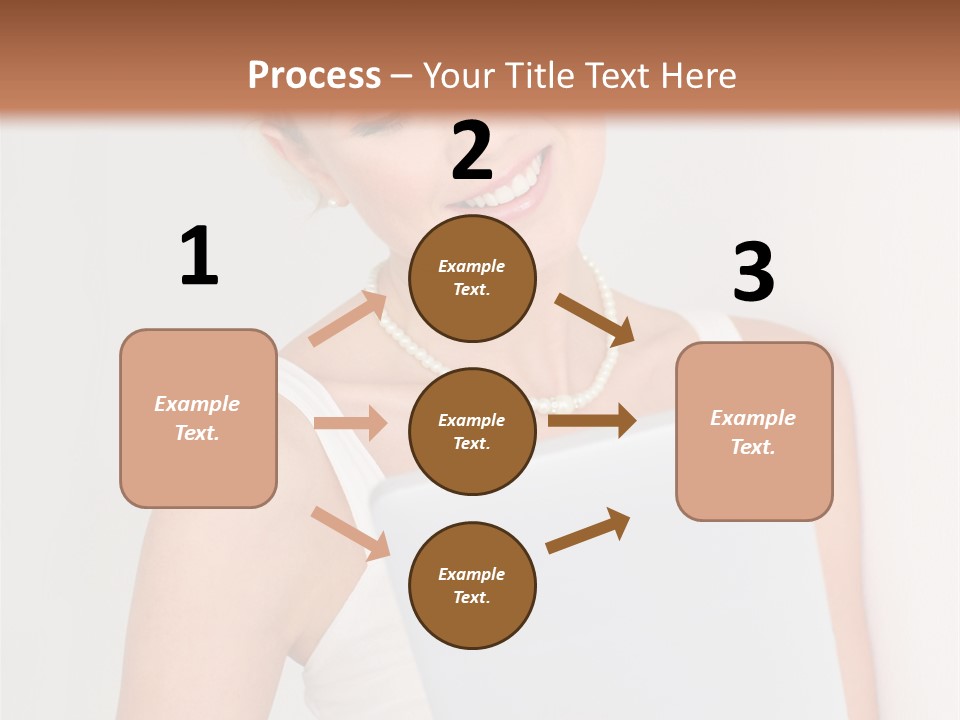 Process – Your Title Text Here

1

Example Text.

2

Example Text.

Example Text.

Example Text.

3

Example Text.